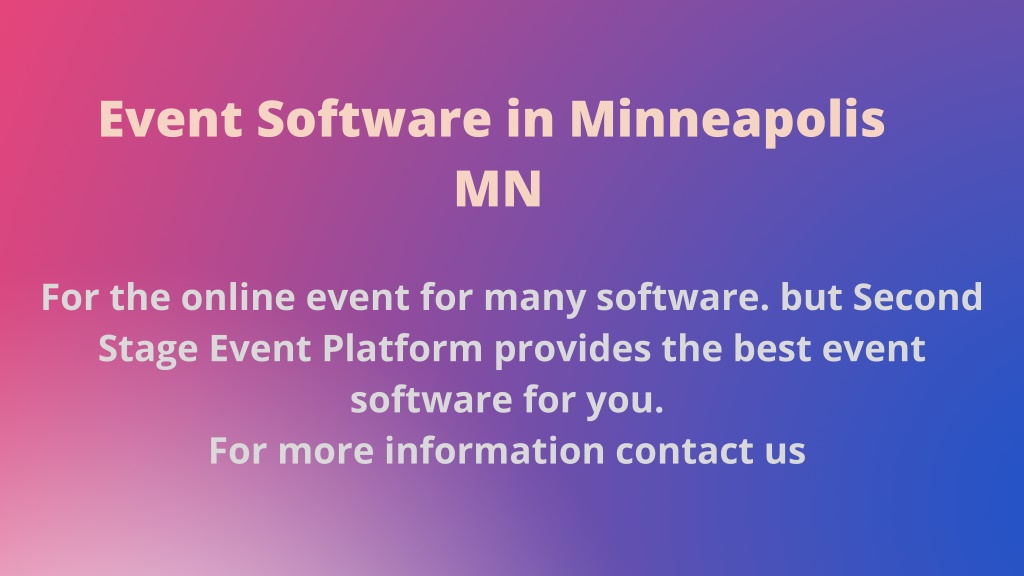 Event Software in Minneapolis MN

For the online event for many software. but Second Stage Event Platform provides the best event software for you.
For more information contact us